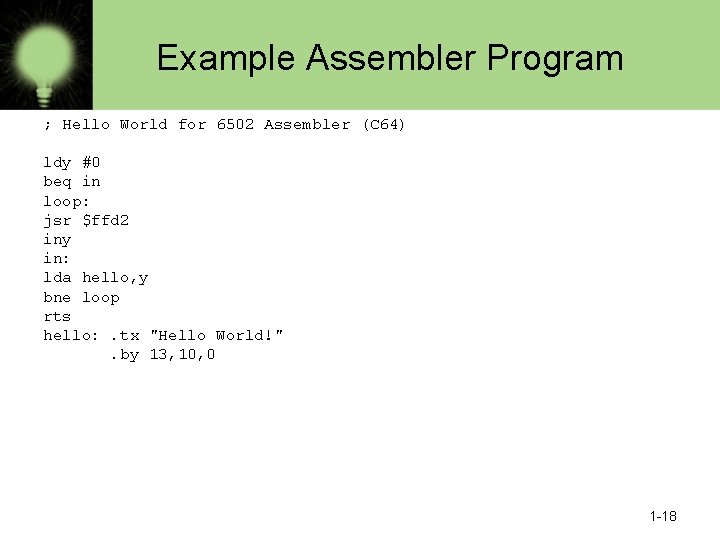 Example Assembler Program

; Hello World for 6502 Assembler (C64)

ldy #0
beq in
loop:
jsr $ffd2
iny
in:
lda hello,y
bne loop
rts
hello: .tx "Hello World!"
       .by 13,10,0

1-18